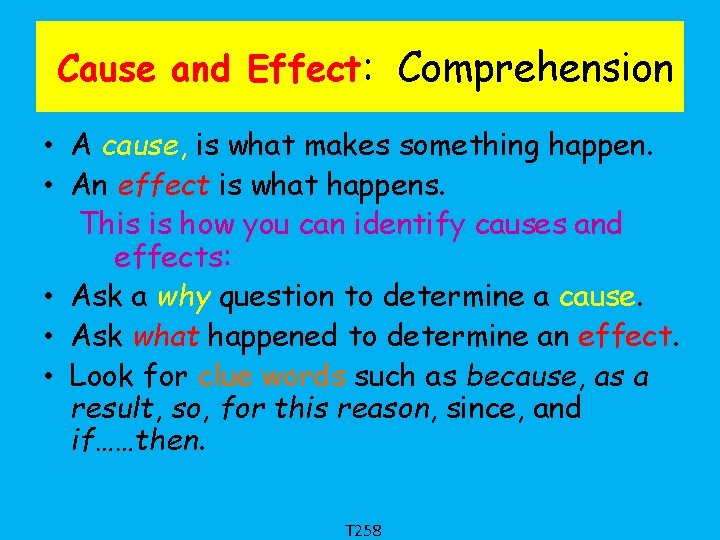 Cause and Effect: Comprehension

• A cause, is what makes something happen.
• An effect is what happens.

This is how you can identify causes and effects:

• Ask a why question to determine a cause.
• Ask what happened to determine an effect.
• Look for clue words such as because, as a result, so, for this reason, since, and if……then.

T258